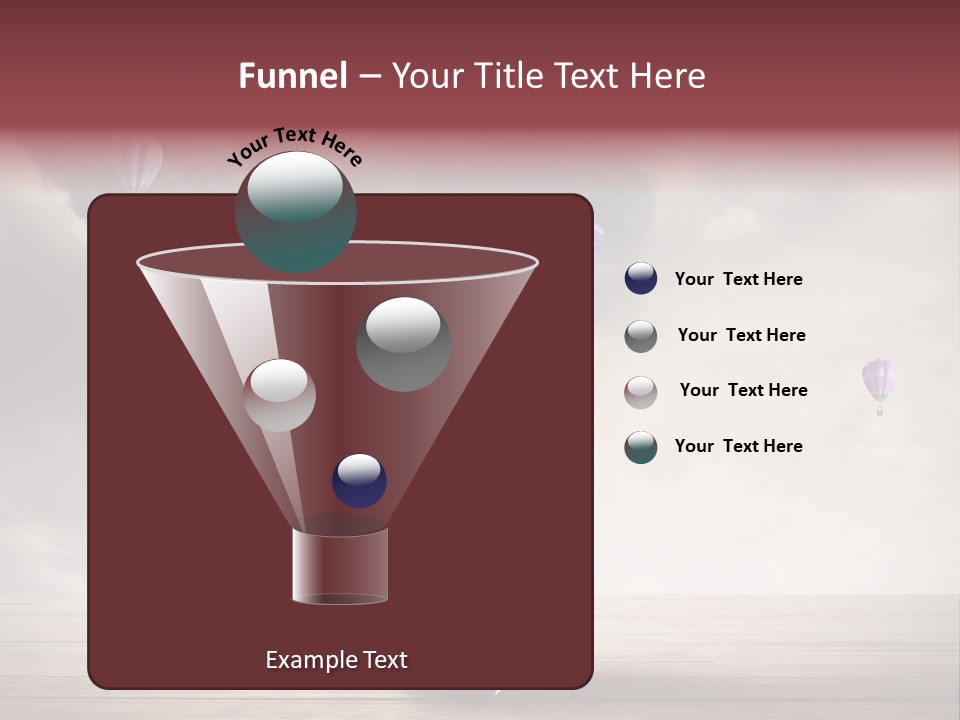 Funnel – Your Title Text Here

Your Text Here

Your Text Here

Your Text Here

Your Text Here

Your Text Here

Example Text